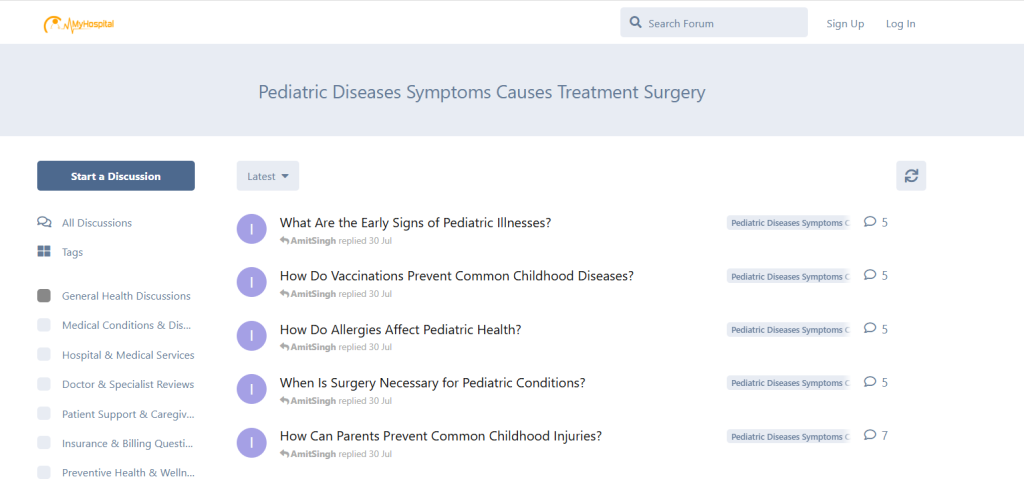 MyHospital

Search Forum

Sign Up

Log In

Pediatric Diseases Symptoms Causes Treatment Surgery

Start a Discussion

All Discussions

Tags

General Health Discussions

Medical Conditions & Dis...

Hospital & Medical Services

Doctor & Specialist Reviews

Patient Support & Caregiv...

Insurance & Billing Questi...

Preventive Health & Welln...

Latest

I
What Are the Early Signs of Pediatric Illnesses?
AmitSingh replied 30 Jul
Pediatric Diseases Symptoms C
5

I
How Do Vaccinations Prevent Common Childhood Diseases?
AmitSingh replied 30 Jul
Pediatric Diseases Symptoms C
5

I
How Do Allergies Affect Pediatric Health?
AmitSingh replied 30 Jul
Pediatric Diseases Symptoms C
5

I
When Is Surgery Necessary for Pediatric Conditions?
AmitSingh replied 30 Jul
Pediatric Diseases Symptoms C
5

I
How Can Parents Prevent Common Childhood Injuries?
AmitSingh replied 30 Jul
Pediatric Diseases Symptoms C
7